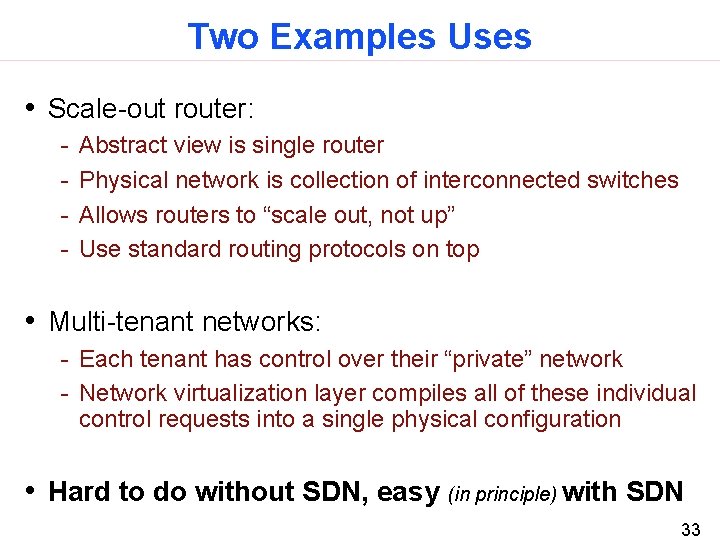 Two Examples Uses

• Scale-out router:
- Abstract view is single router
- Physical network is collection of interconnected switches
- Allows routers to “scale out, not up”
- Use standard routing protocols on top

• Multi-tenant networks:
- Each tenant has control over their “private” network
- Network virtualization layer compiles all of these individual control requests into a single physical configuration

• Hard to do without SDN, easy (in principle) with SDN

33